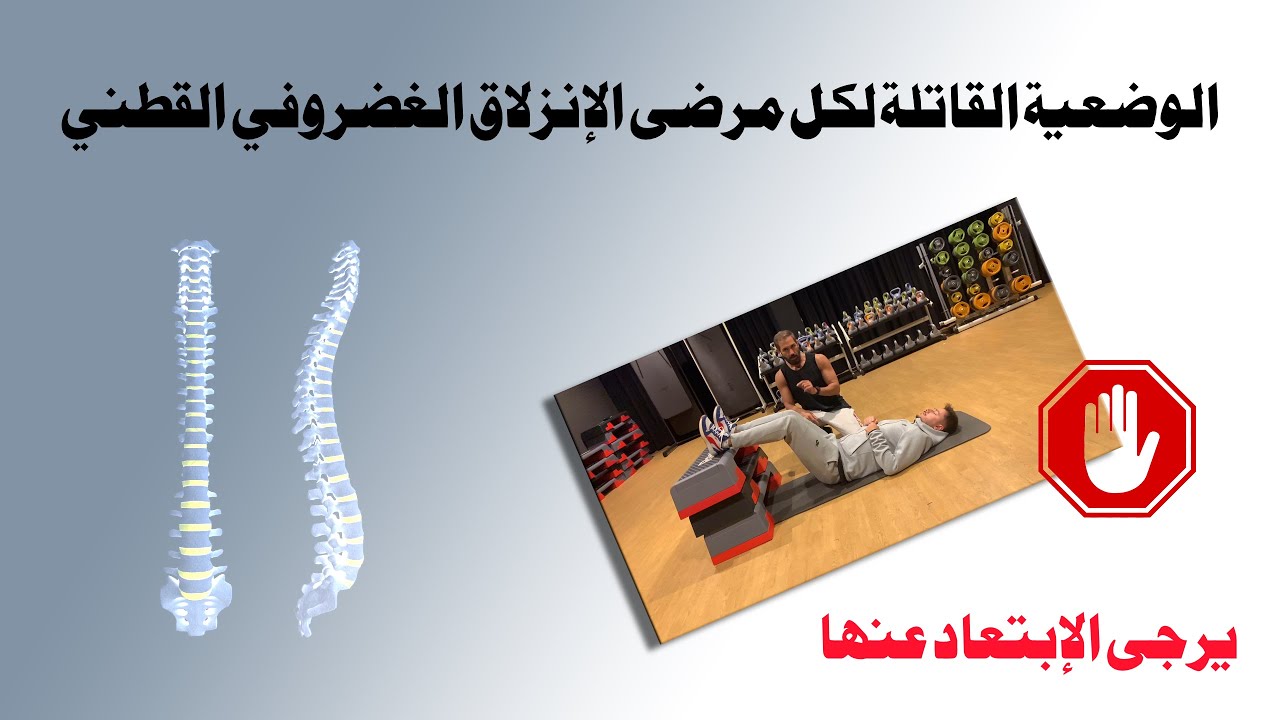 الوضعية القاتلة لكل مرضى الإنزلاق الغضروفي القطني

يرجى الإبتعاد عنها